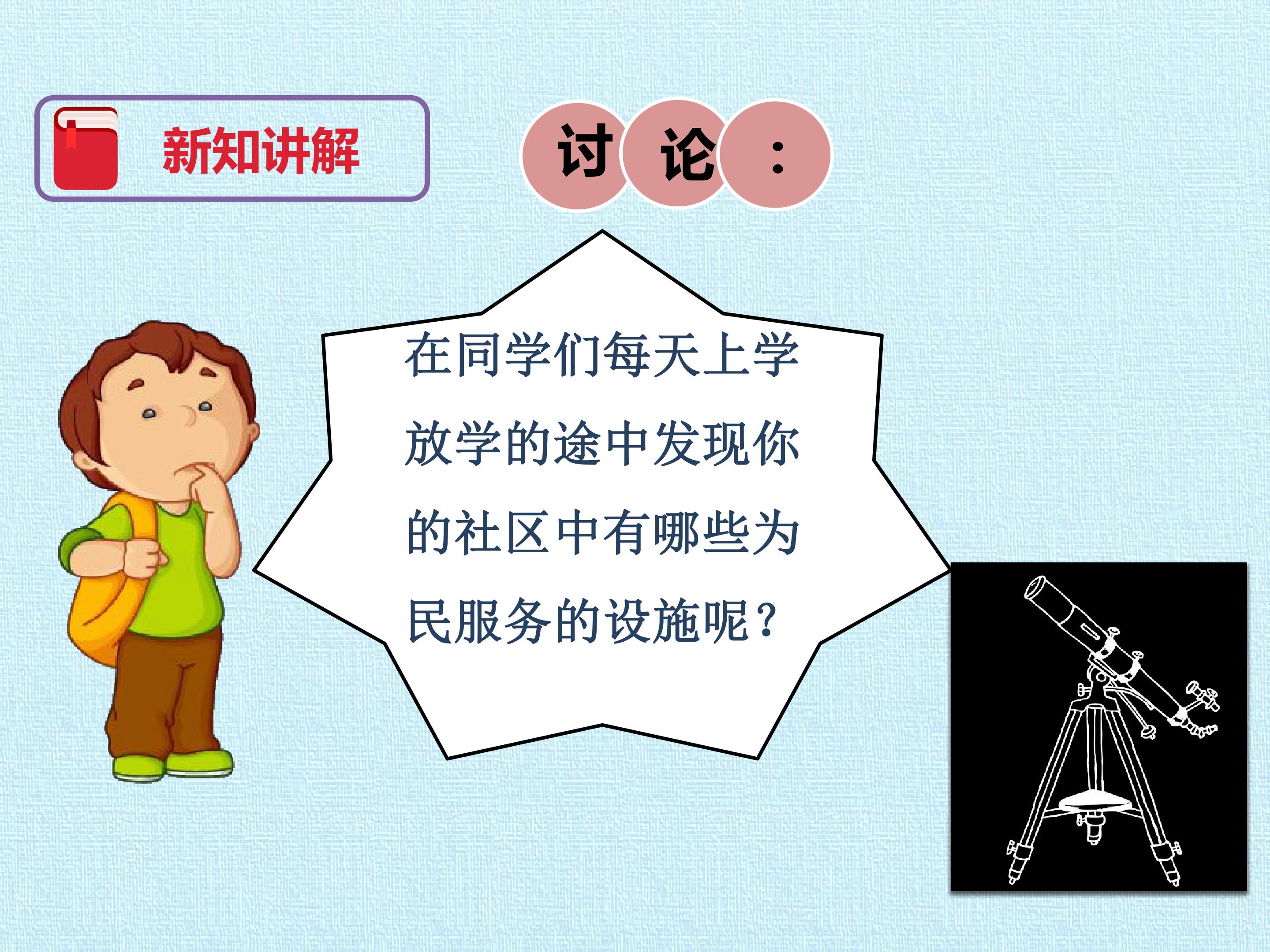 新知讲解

讨论：

在同学们每天上学放学的途中发现你的社区中有哪些为民服务的设施呢？